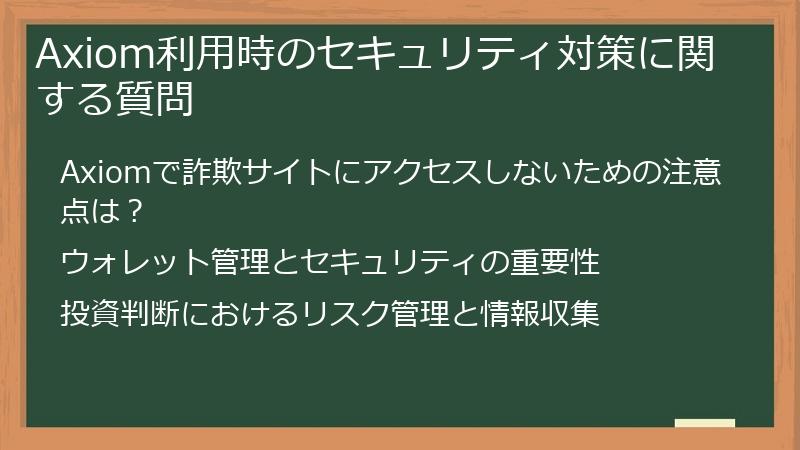 Axiom利用時のセキュリティ対策に関する質問

Axiomで詐欺サイトにアクセスしないための注意点は？

ウォレット管理とセキュリティの重要性

投資判断におけるリスク管理と情報収集